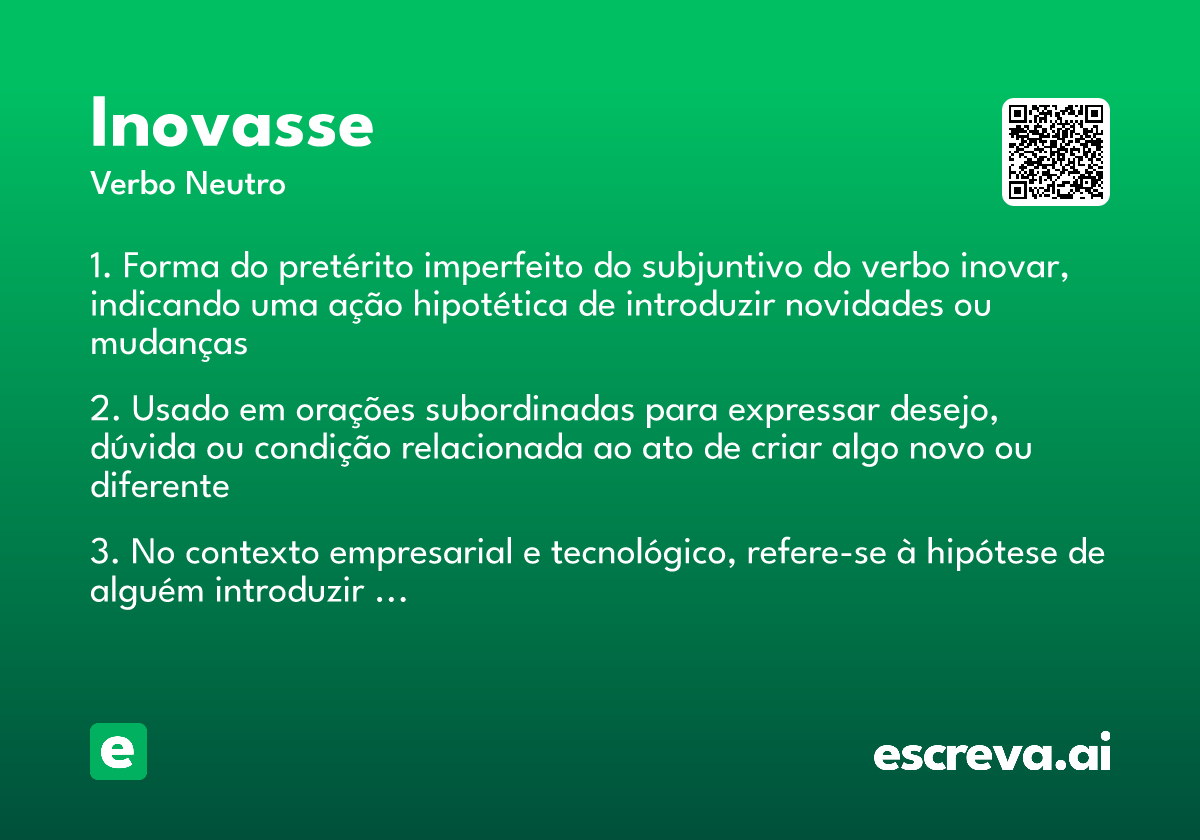 Inovasse
Verbo Neutro

1. Forma do pretérito imperfeito do subjuntivo do verbo inovar, indicando uma ação hipotética de introduzir novidades ou mudanças

2. Usado em orações subordinadas para expressar desejo, dúvida ou condição relacionada ao ato de criar algo novo ou diferente

3. No contexto empresarial e tecnológico, refere-se à hipótese de alguém introduzir ...

e

escreva.ai